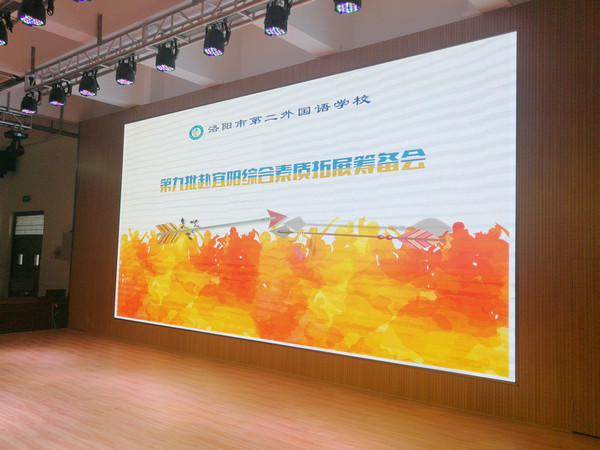 洛阳市第二外国语学校

第九批赴宜阳综合素质拓展筹备会